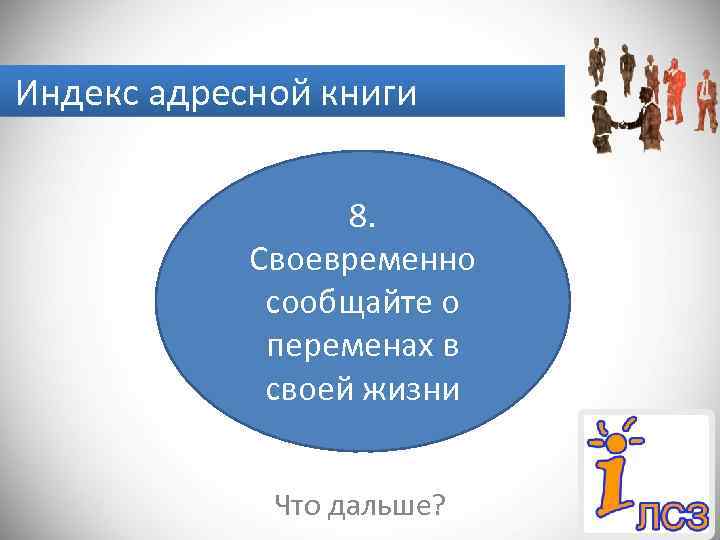 Индекс адресной книги

8.
Своевременно сообщайте о переменах в своей жизни

Что дальше?

i
ЛСЗ